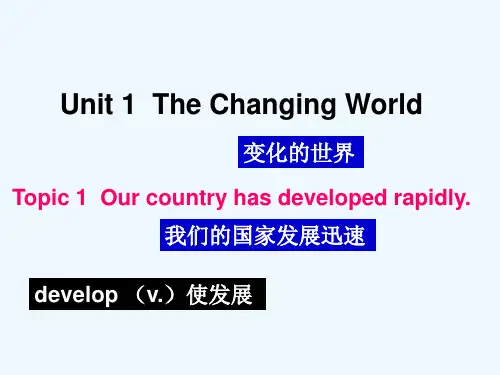 Unit 1 The Changing World

变化的世界

Topic 1 Our country has developed rapidly.

我们的国家发展迅速

develop （v.）使发展